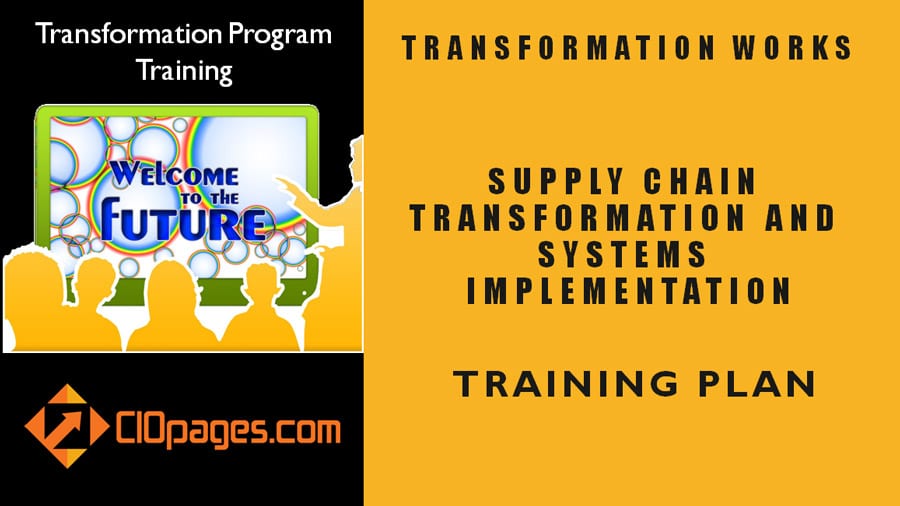 Transformation Program Training

WELCOME TO THE FUTURE

CIOpages.com

TRANSFORMATION WORKS

SUPPLY CHAIN TRANSFORMATION AND SYSTEMS IMPLEMENTATION

TRAINING PLAN